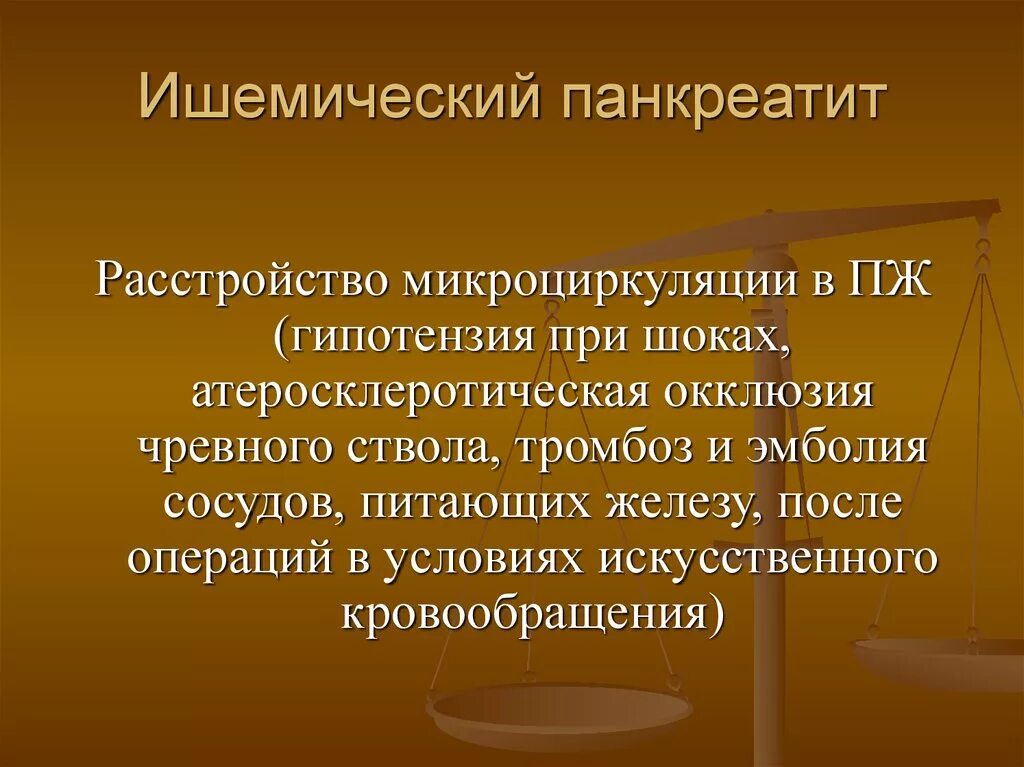 Ишемический панкреатит

Расстройство микроциркуляции в ПЖ (гипотензия при шоках, атеросклеротическая окклюзия чревного ствола, тромбоз и эмболия сосудов, питающих железу, после операций в условиях искусственного кровообращения)